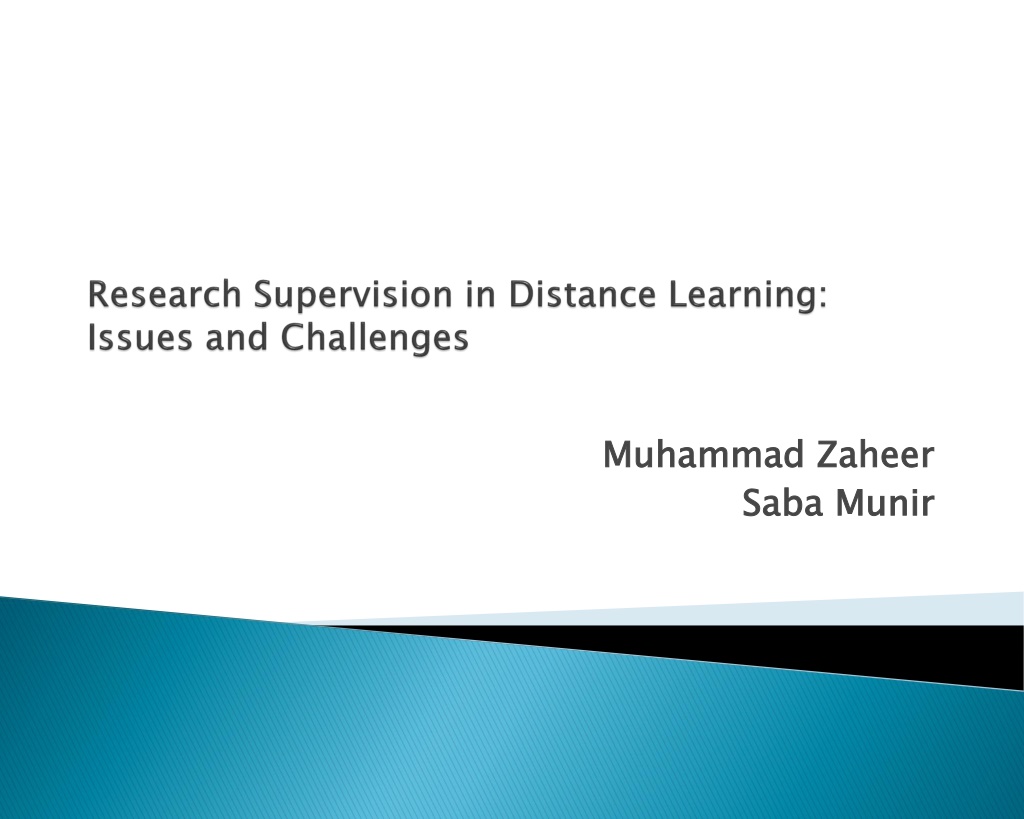 Research Supervision in Distance Learning: Issues and Challenges

Muhammad Zaheer
Saba Munir